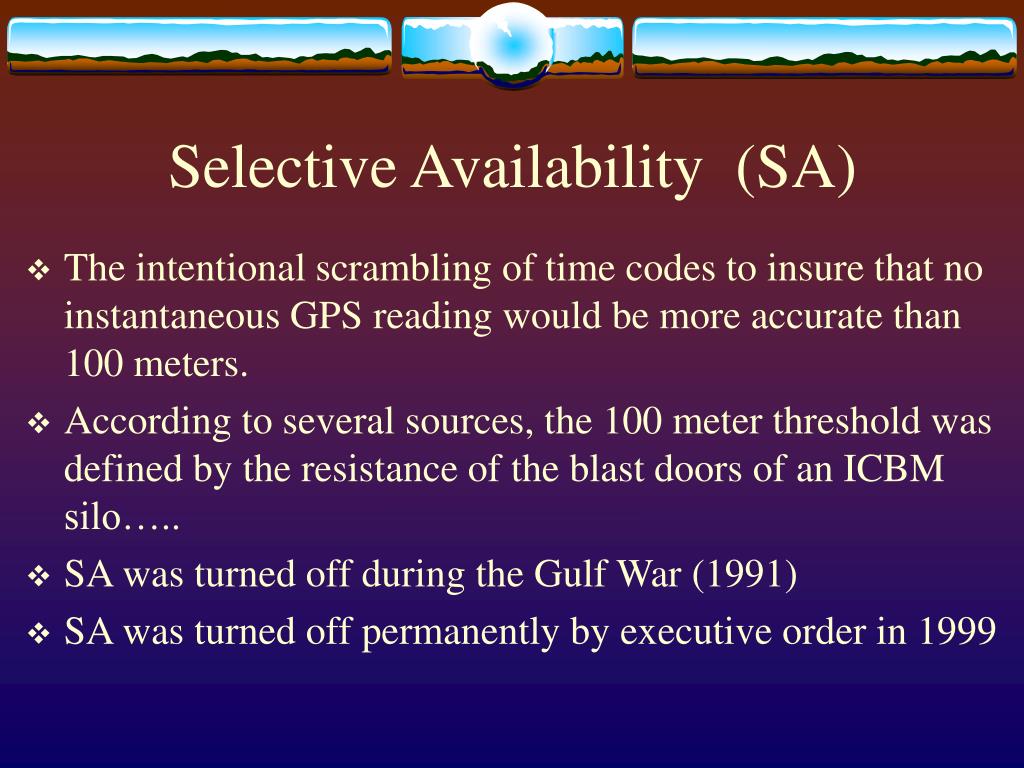 Selective Availability (SA)

❖ The intentional scrambling of time codes to insure that no instantaneous GPS reading would be more accurate than 100 meters.

❖ According to several sources, the 100 meter threshold was defined by the resistance of the blast doors of an ICBM silo…..

❖ SA was turned off during the Gulf War (1991)

❖ SA was turned off permanently by executive order in 1999